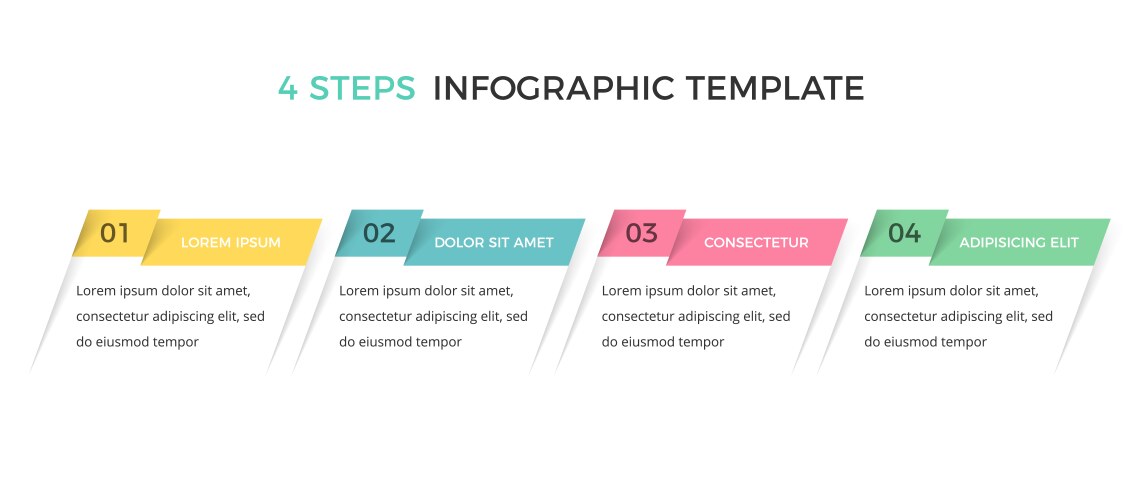 4 STEPS INFOGRAPHIC TEMPLATE

01 LOREM IPSUM

Lorem ipsum dolor sit amet, consectetur adipiscing elit, sed do eiusmod tempor

02 DOLOR SIT AMET

Lorem ipsum dolor sit amet, consectetur adipiscing elit, sed do eiusmod tempor

03 CONSECTETUR

Lorem ipsum dolor sit amet, consectetur adipiscing elit, sed do eiusmod tempor

04 ADIPISICING ELIT

Lorem ipsum dolor sit amet, consectetur adipiscing elit, sed do eiusmod tempor